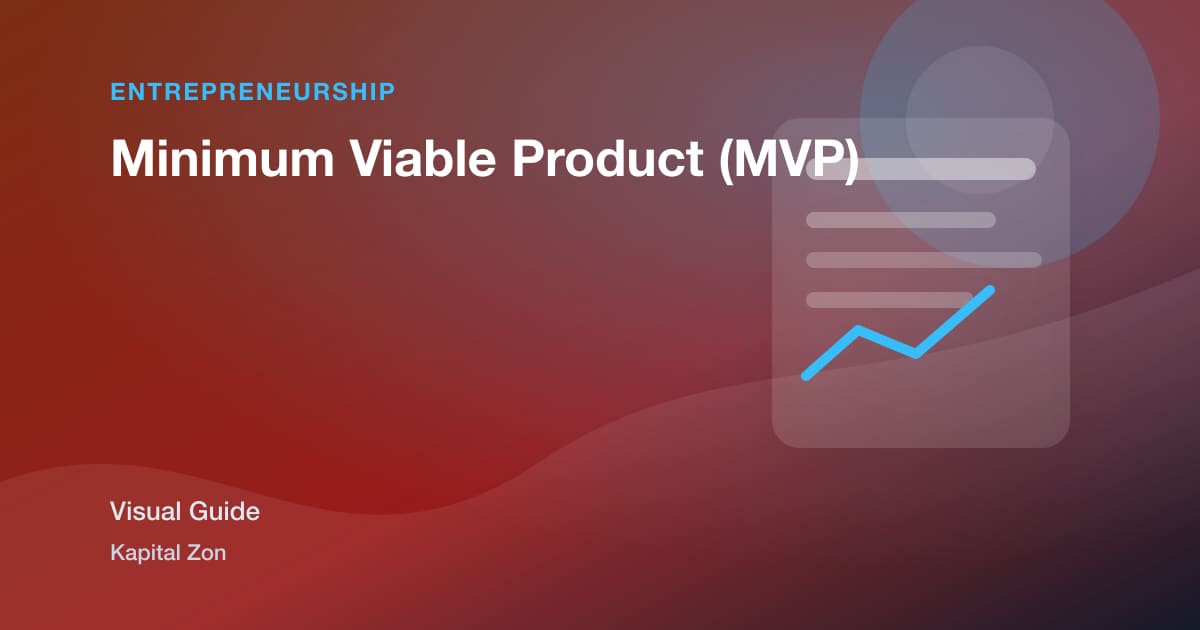 ENTREPRENEURSHIP

Minimum Viable Product (MVP)

Visual Guide

Kapital Zon